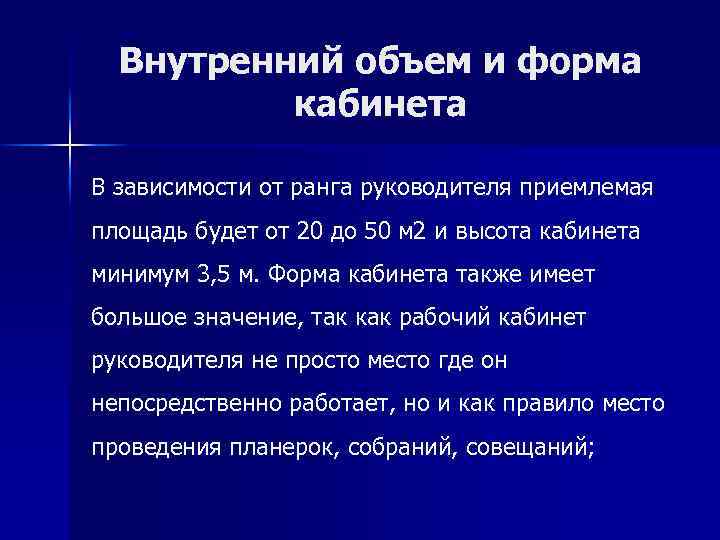 Внутренний объем и форма кабинета

В зависимости от ранга руководителя приемлемая площадь будет от 20 до 50 м2 и высота кабинета минимум 3,5 м. Форма кабинета также имеет большое значение, так как рабочий кабинет руководителя не просто место где он непосредственно работает, но и как правило место проведения планерок, собраний, совещаний;